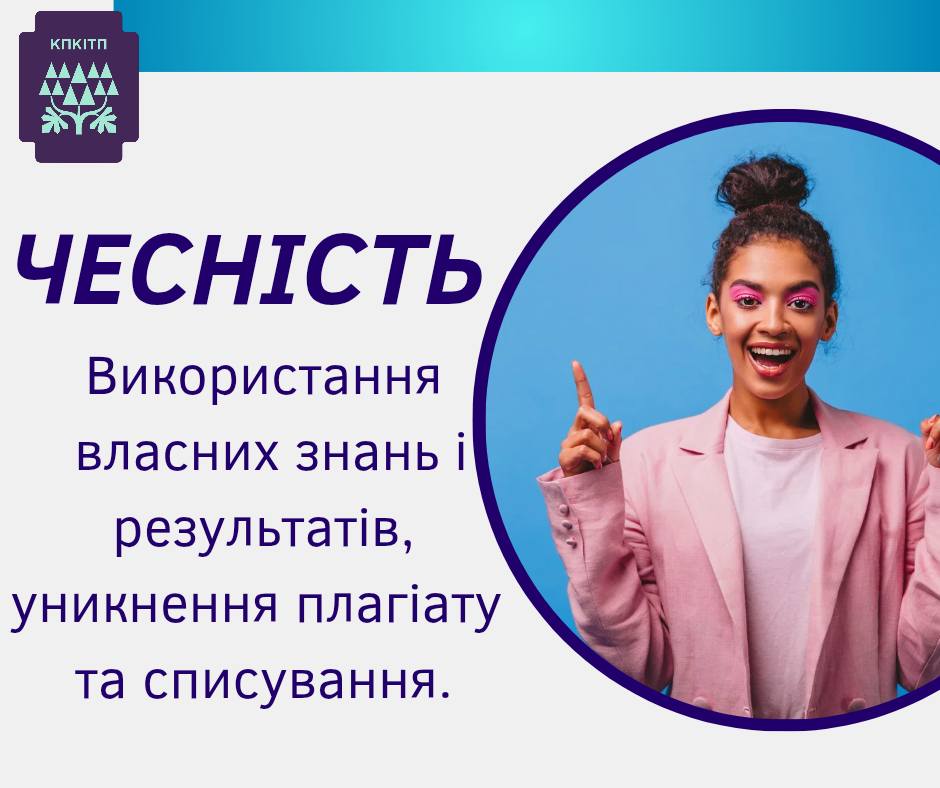 КПКІТП

ЧЕСНІСТЬ

Використання власних знань і результатів, уникнення плагіату та списування.